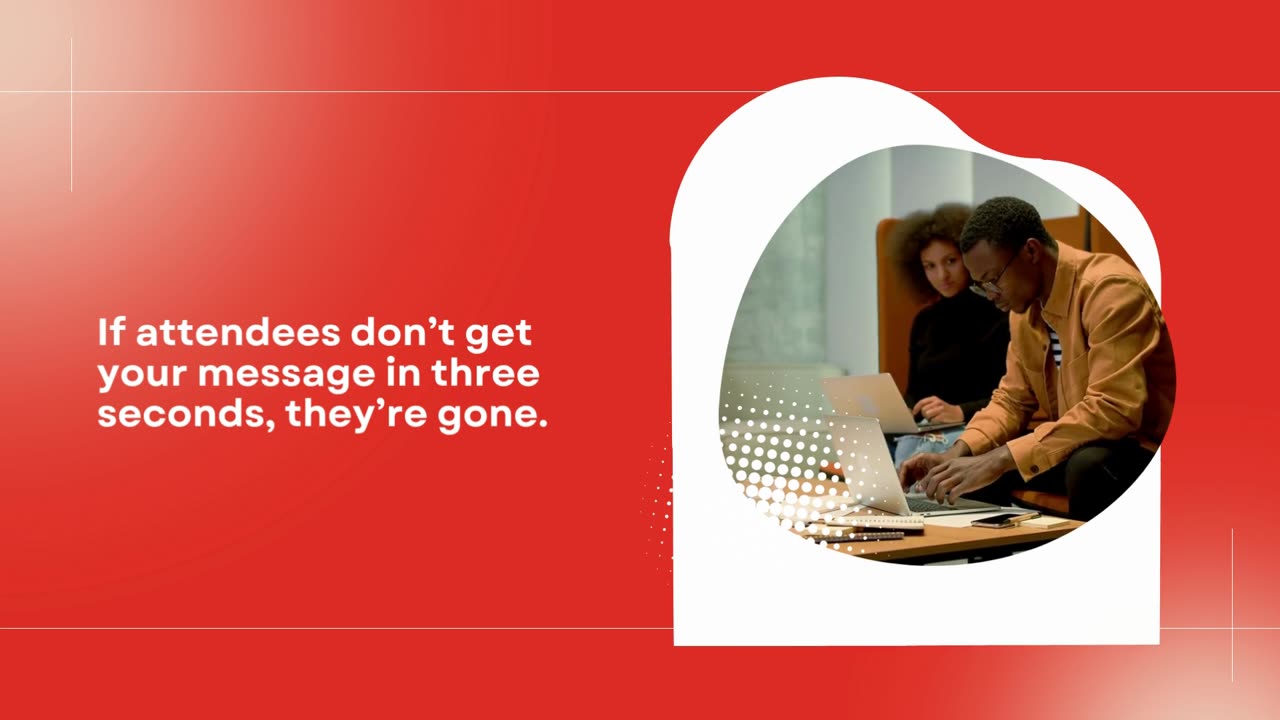 If attendees don’t get your message in three seconds, they’re gone.